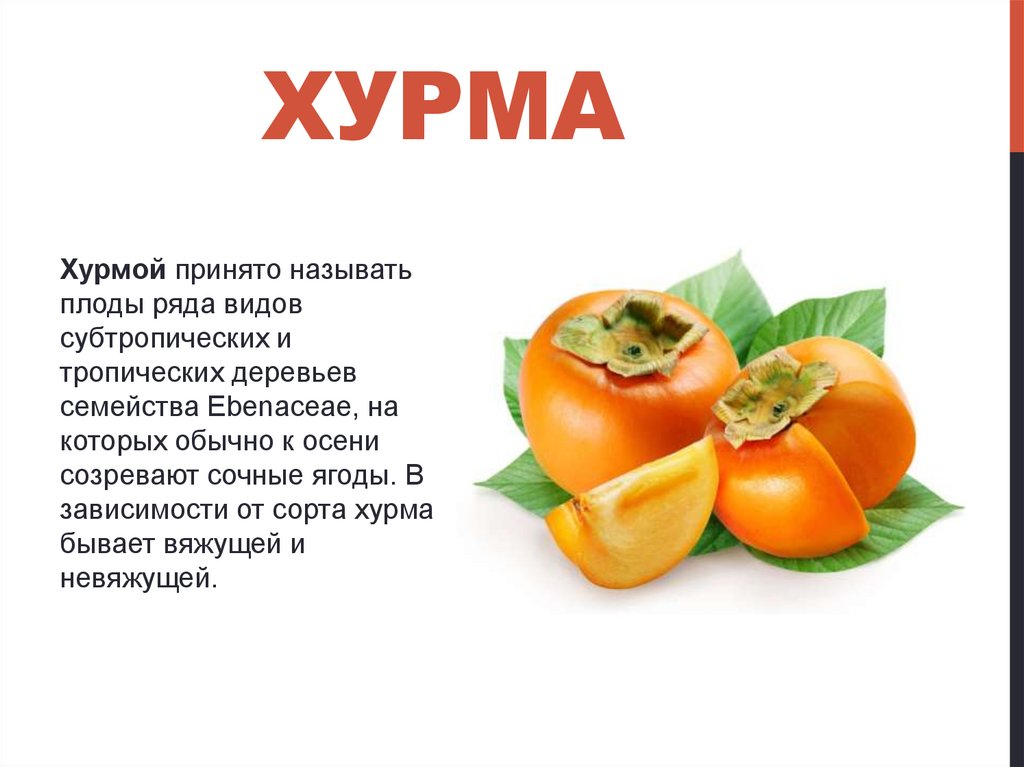 ХУРМА

Хурмой принято называть плоды ряда видов субтропических и тропических деревьев семейства Ebenaceae, на которых обычно к осени созревают сочные ягоды. В зависимости от сорта хурма бывает вяжущей и невяжущей.